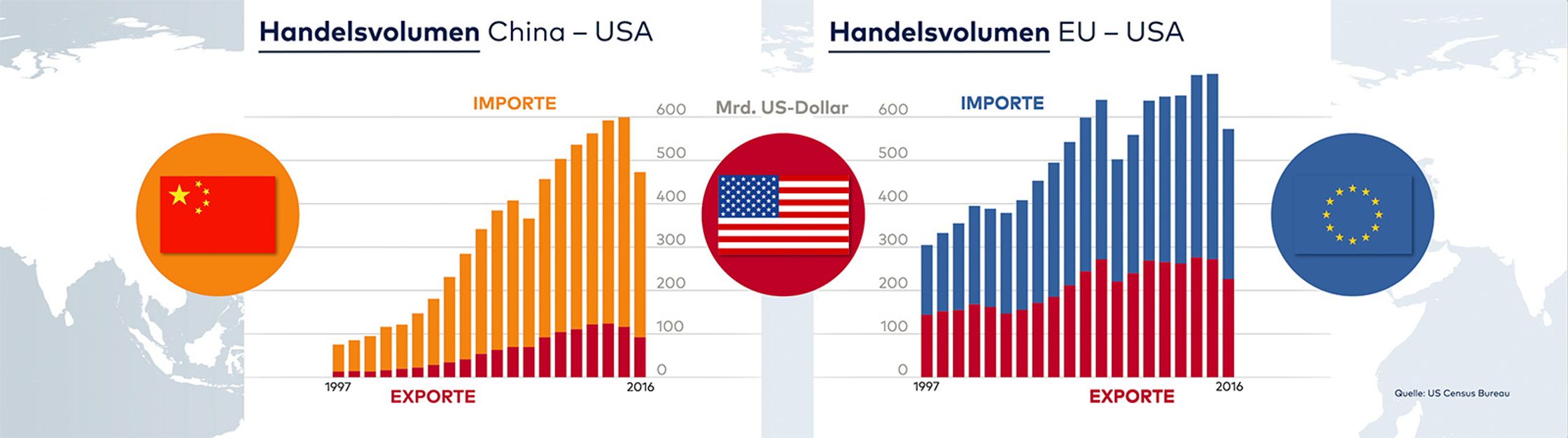 Handelsvolumen China – USA

IMPORTE

600
500
400
300
200
100
0

1997
2016

EXPORTE

Mrd. US-Dollar

Handelsvolumen EU – USA

IMPORTE

600
500
400
300
200
100
0

1997
2016

EXPORTE

Quelle: US Census Bureau